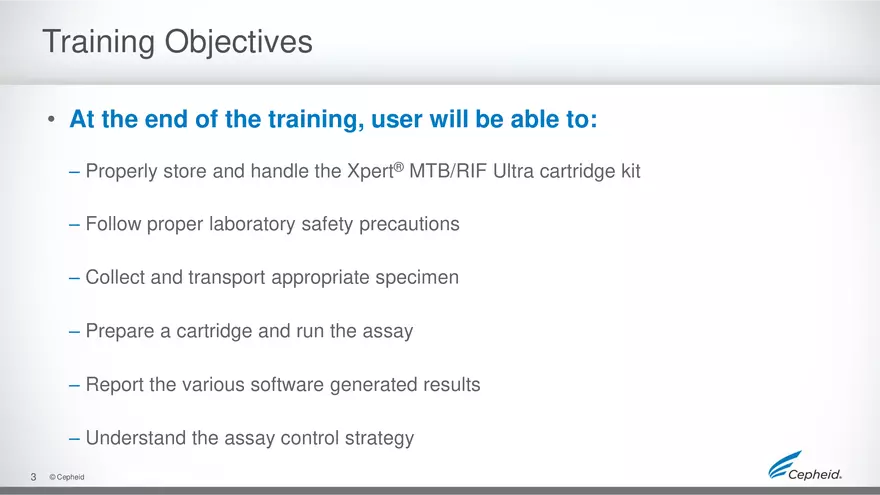 Training Objectives

• At the end of the training, user will be able to:

– Properly store and handle the Xpert® MTB/RIF Ultra cartridge kit

– Follow proper laboratory safety precautions

– Collect and transport appropriate specimen

– Prepare a cartridge and run the assay

– Report the various software generated results

– Understand the assay control strategy

3 © Cepheid

Cepheid.